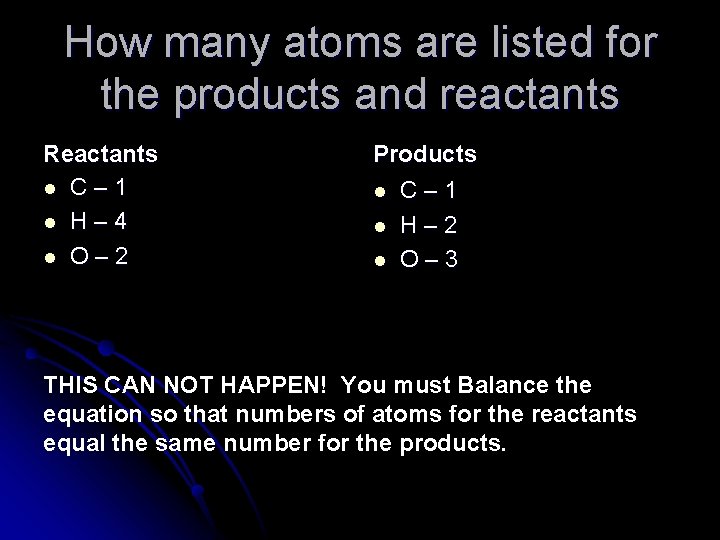 How many atoms are listed for the products and reactants

Reactants
- C – 1
- H – 4
- O – 2

Products
- C – 1
- H – 2
- O – 3

THIS CAN NOT HAPPEN! You must Balance the equation so that numbers of atoms for the reactants equal the same number for the products.